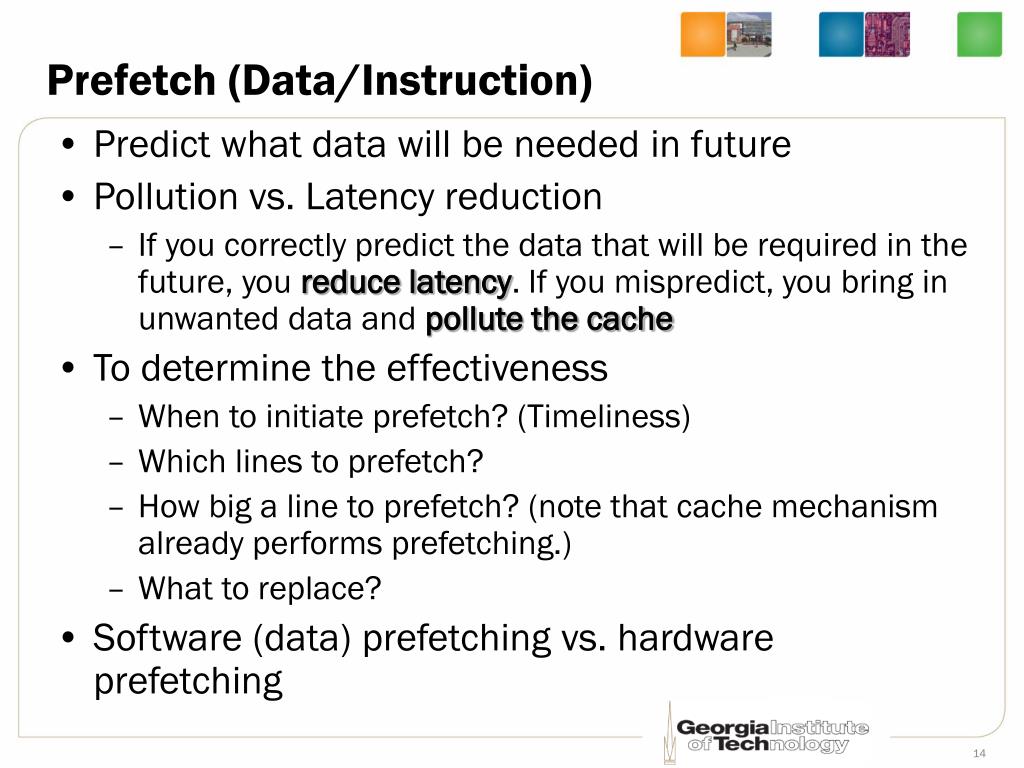 Prefetch (Data/Instruction)

• Predict what data will be needed in future
• Pollution vs. Latency reduction
– If you correctly predict the data that will be required in the future, you reduce latency. If you mispredict, you bring in unwanted data and pollute the cache
• To determine the effectiveness
– When to initiate prefetch? (Timeliness)
– Which lines to prefetch?
– How big a line to prefetch? (note that cache mechanism already performs prefetching.)
– What to replace?
• Software (data) prefetching vs. hardware prefetching

Georgia Institute of Technology

14